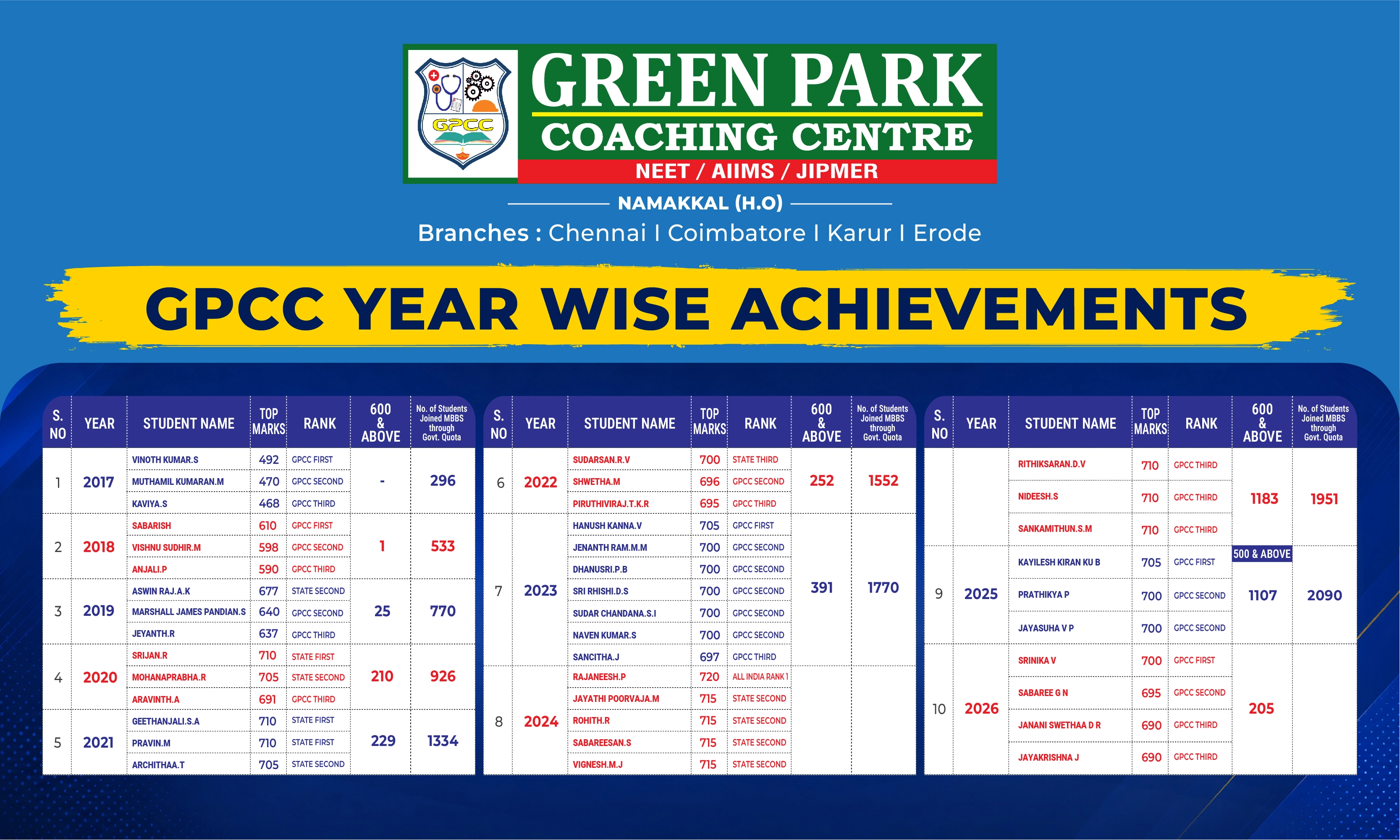 GPCC

GREEN PARK
COACHING CENTRE
NEET / AIIMS / JIPMER

NAMAKKAL (H.O)

Branches : Chennai I Coimbatore I Karur I Erode

GPCC YEAR WISE ACHIEVEMENTS

| S. NO | YEAR | STUDENT NAME | TOP MARKS | RANK | 600 & ABOVE | No. of Students Joined MBBS through Govt. Quota |
|---|---|---|---|---|---|---|
| 1 | 2017 | VINOTH KUMAR.S | 492 | GPCC FIRST | - | 296 |
| | | MUTHAMIL KUMARAN.M | 470 | GPCC SECOND | | |
| | | KAVIYA.S | 468 | GPCC THIRD | | |
| 2 | 2018 | SABARISH | 610 | GPCC FIRST | 1 | 533 |
| | | VISHNU SUDHIR.M | 598 | GPCC SECOND | | |
| | | ANJALI.P | 590 | GPCC THIRD | | |
| 3 | 2019 | ASWIN RAJ.A.K | 677 | STATE SECOND | 25 | 770 |
| | | MARSHALL JAMES PANDIAN.S | 640 | GPCC SECOND | | |
| | | JEYANTH.R | 637 | GPCC THIRD | | |
| 4 | 2020 | SRIJAN.R | 710 | STATE FIRST | 210 | 926 |
| | | MOHANAPRABHA.R | 705 | STATE SECOND | | |
| | | ARAVINTH.A | 691 | GPCC THIRD | | |
| 5 | 2021 | GEETHANJALI.S.A | 710 | STATE FIRST | 229 | 1334 |
| | | PRAVIN.M | 710 | STATE FIRST | | |
| | | ARCHITHAA.T | 705 | STATE SECOND | | |

| S. NO | YEAR | STUDENT NAME | TOP MARKS | RANK | 600 & ABOVE | No. of Students Joined MBBS through Govt. Quota |
|---|---|---|---|---|---|---|
| 6 | 2022 | SUDARSAN.R.V | 700 | STATE THIRD | 252 | 1552 |
| | | SHWETHA.M | 696 | GPCC SECOND | | |
| | | PIRUTHIVIRAJ.T.K.R | 695 | GPCC THIRD | | |
| 7 | 2023 | HANUSH KANNA.V | 705 | GPCC FIRST | 391 | 1770 |
| | | JENANTH RAM.M.M | 700 | GPCC SECOND | | |
| | | DHANUSRI.P.B | 700 | GPCC SECOND | | |
| | | SRI RHISHI.D.S | 700 | GPCC SECOND | | |
| | | SUDAR CHANDANA.S.I | 700 | GPCC SECOND | | |
| | | NAVEN KUMAR.S | 700 | GPCC SECOND | | |
| | | SANCITHA.J | 697 | GPCC THIRD | | |
| 8 | 2024 | RAJANEESH.P | 720 | ALL INDIA RANK 1 | | |
| | | JAYATHI POORVAJA.M | 715 | STATE SECOND | | |
| | | ROHITH.R | 715 | STATE SECOND | | |
| | | SABAREESAN.S | 715 | STATE SECOND | | |
| | | VIGNESH.M.J | 715 | STATE SECOND | | |

| S. NO | YEAR | STUDENT NAME | TOP MARKS | RANK | 600 & ABOVE | No. of Students Joined MBBS through Govt. Quota |
|---|---|---|---|---|---|---|
| | | RITHIKSARAN.D.V | 710 | GPCC THIRD | 1183 | 1951 |
| | | NIDEESH.S | 710 | GPCC THIRD | | |
| | | SANKAMITHUN.S.M | 710 | GPCC THIRD | | |
| 9 | 2025 | KAYILESH KIRAN KU B | 705 | GPCC FIRST | 500 & ABOVE 1107 | 2090 |
| | | PRATHIKYA P | 700 | GPCC SECOND | | |
| | | JAYASUHA V P | 700 | GPCC SECOND | | |
| 10 | 2026 | SRINIKA V | 700 | GPCC FIRST | 205 | |
| | | SABAREE G N | 695 | GPCC SECOND | | |
| | | JANANI SWETHAA D R | 690 | GPCC THIRD | | |
| | | JAYAKRISHNA J | 690 | GPCC THIRD | | |